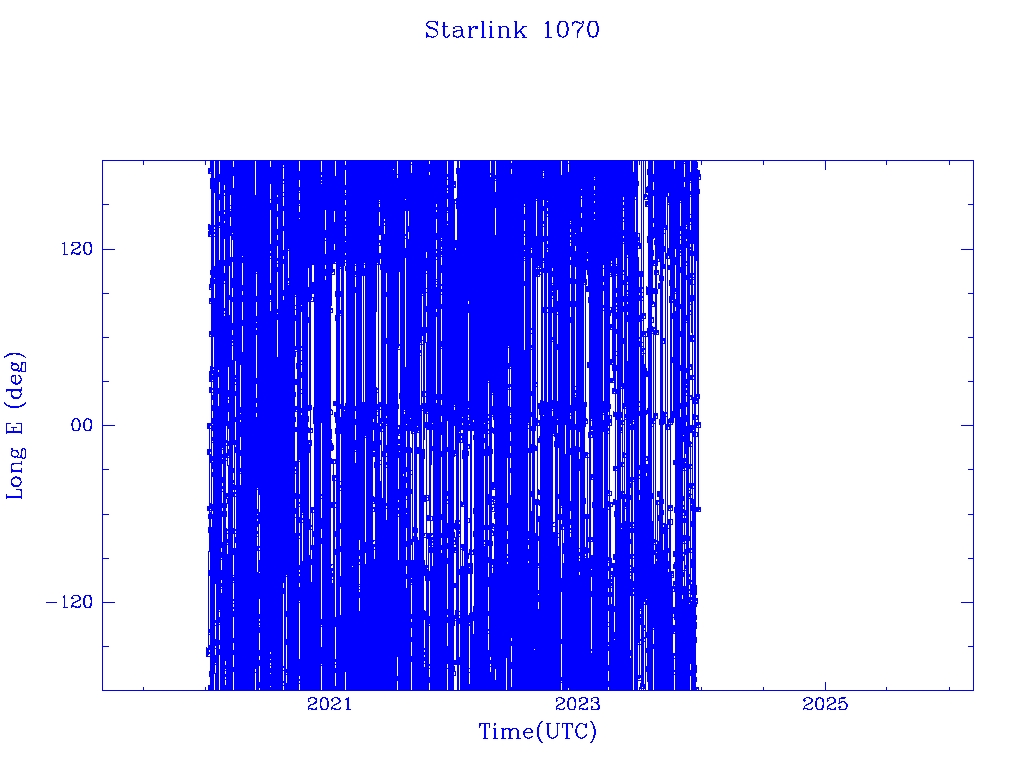 Starlink 1070

Long E (deg)

120

00

−120

2021

2023

2025

Time(UTC)